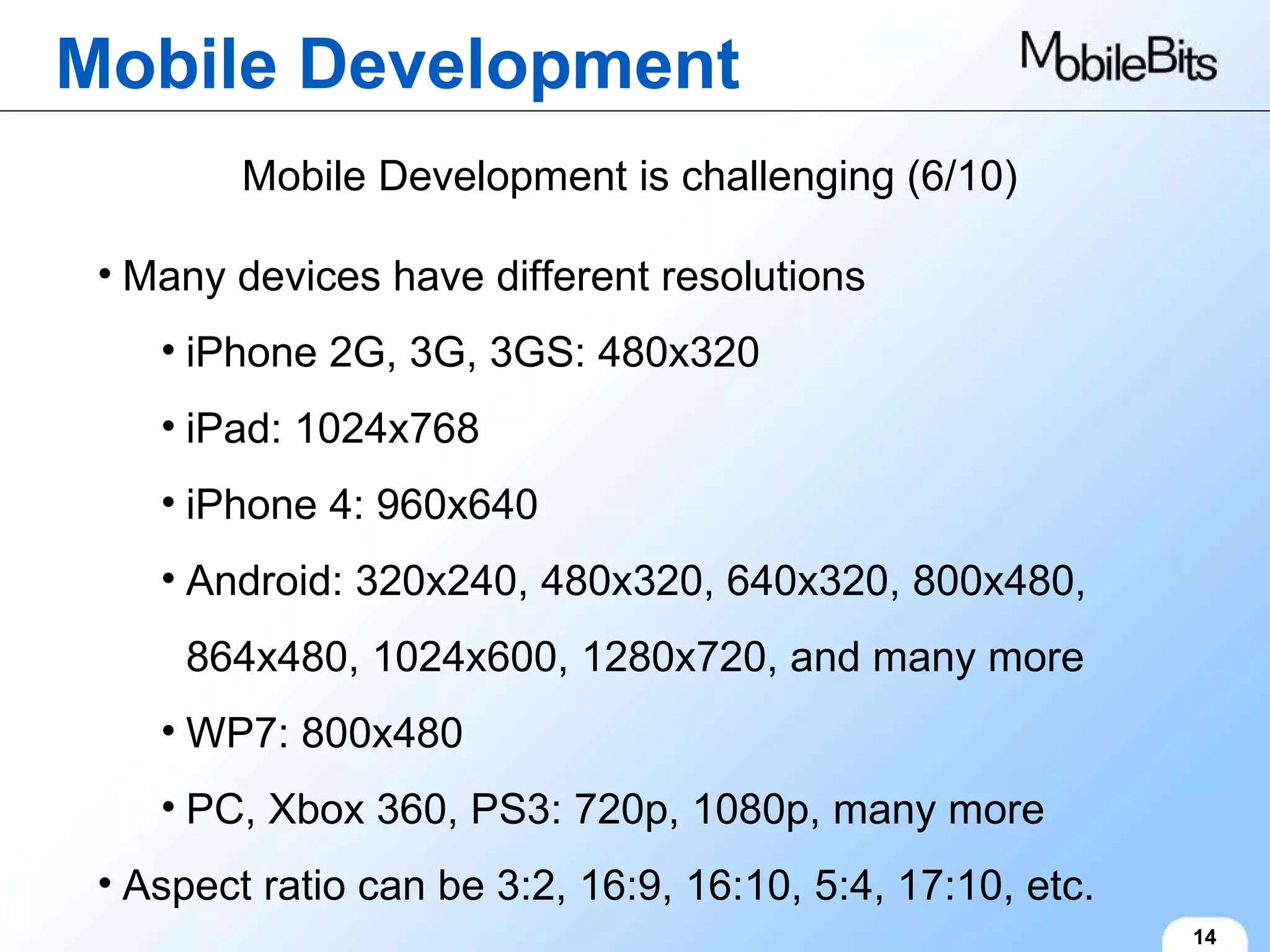 Mobile Development

MobileBits

Mobile Development is challenging (6/10)

• Many devices have different resolutions

• iPhone 2G, 3G, 3GS: 480x320

• iPad: 1024x768

• iPhone 4: 960x640

• Android: 320x240, 480x320, 640x320, 800x480, 864x480, 1024x600, 1280x720, and many more

• WP7: 800x480

• PC, Xbox 360, PS3: 720p, 1080p, many more

• Aspect ratio can be 3:2, 16:9, 16:10, 5:4, 17:10, etc.

14